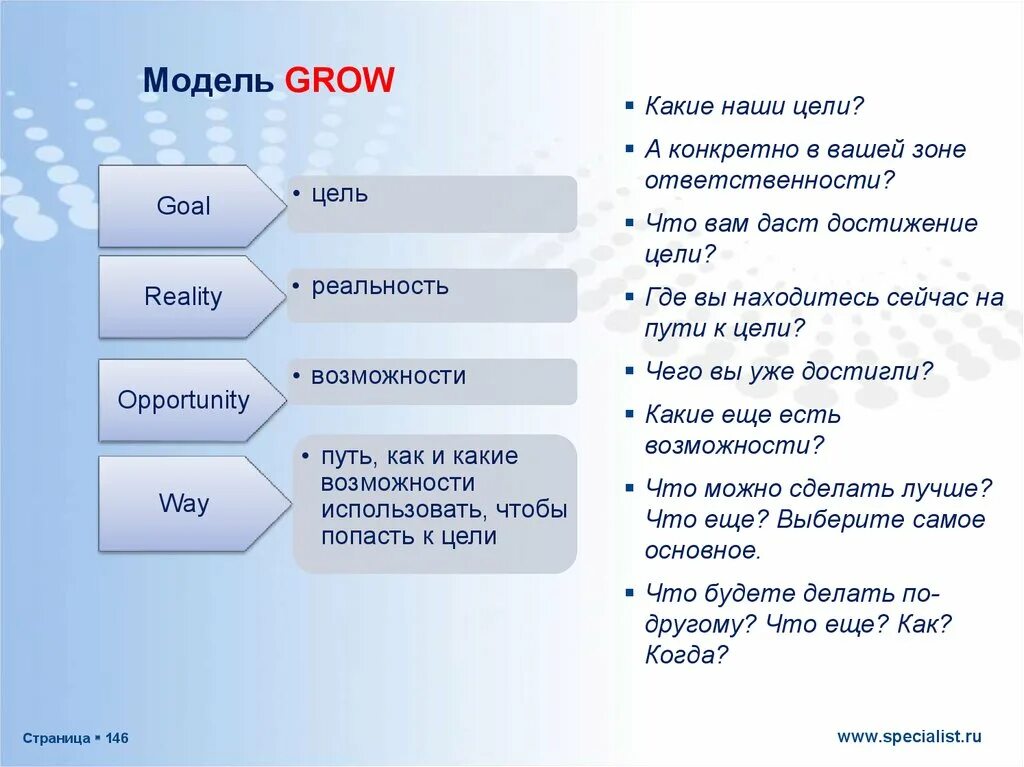 Модель GROW

Goal
• цель

Reality
• реальность

Opportunity
• возможности

Way
• путь, как и какие возможности использовать, чтобы попасть к цели

▪ Какие наши цели?
▪ А конкретно в вашей зоне ответственности?
▪ Что вам даст достижение цели?
▪ Где вы находитесь сейчас на пути к цели?
▪ Чего вы уже достигли?
▪ Какие еще есть возможности?
▪ Что можно сделать лучше? Что еще? Выберите самое основное.
▪ Что будете делать по-другому? Что еще? Как? Когда?

Страница ▪ 146

www.specialist.ru